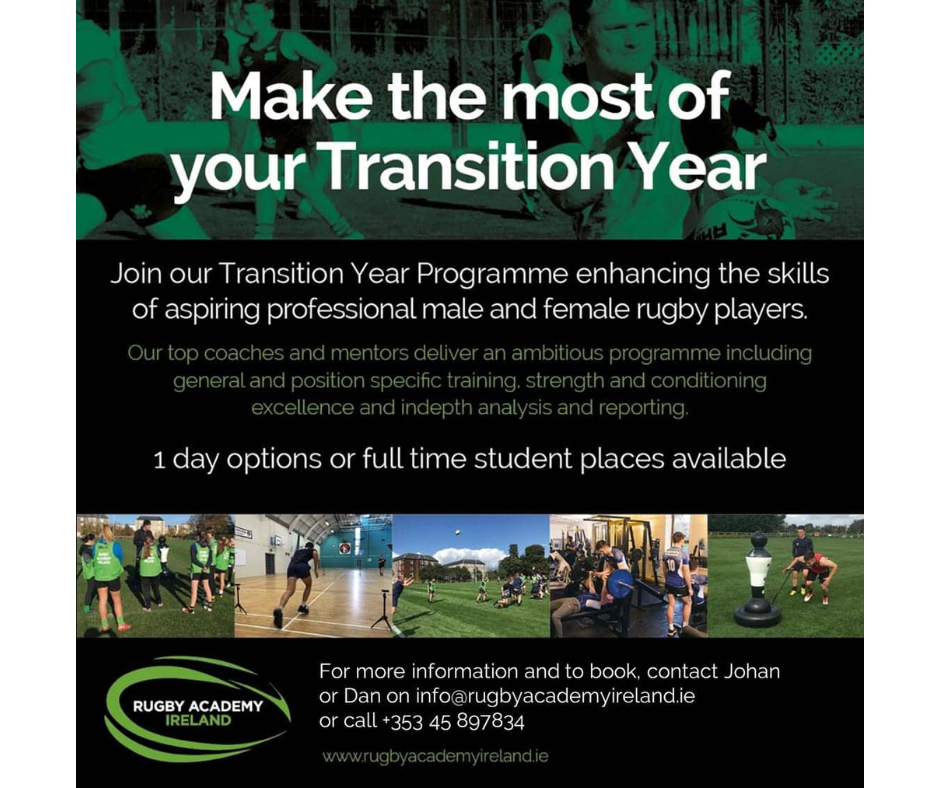 Make the most of your Transition Year

Join our Transition Year Programme enhancing the skills of aspiring professional male and female rugby players.

Our top coaches and mentors deliver an ambitious programme including general and position specific training, strength and conditioning excellence and indepth analysis and reporting.

1 day options or full time student places available

RUGBY ACADEMY IRELAND

For more information and to book, contact Johan or Dan on info@rugbyacademyireland.ie or call +353 45 897834

www.rugbyacademyireland.ie